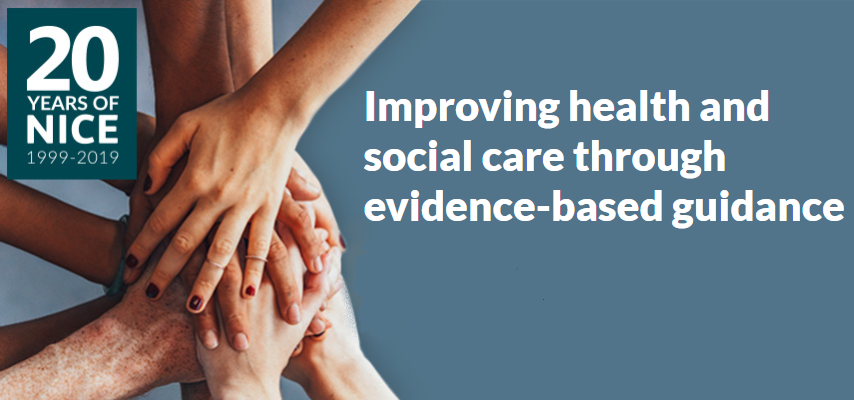 20
YEARS OF
NICE
1999-2019

Improving health and social care through evidence-based guidance